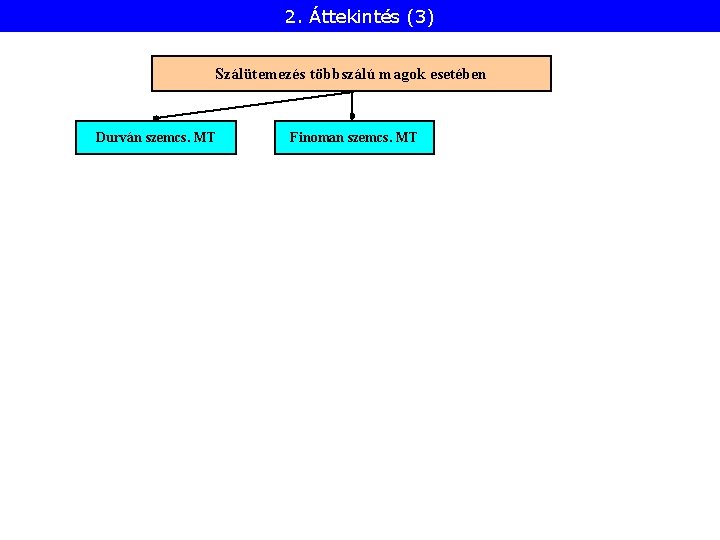 2. Áttekintés (3)

Szálütemezés többszálú magok esetében

Durván szemcs. MT

Finoman szemcs. MT